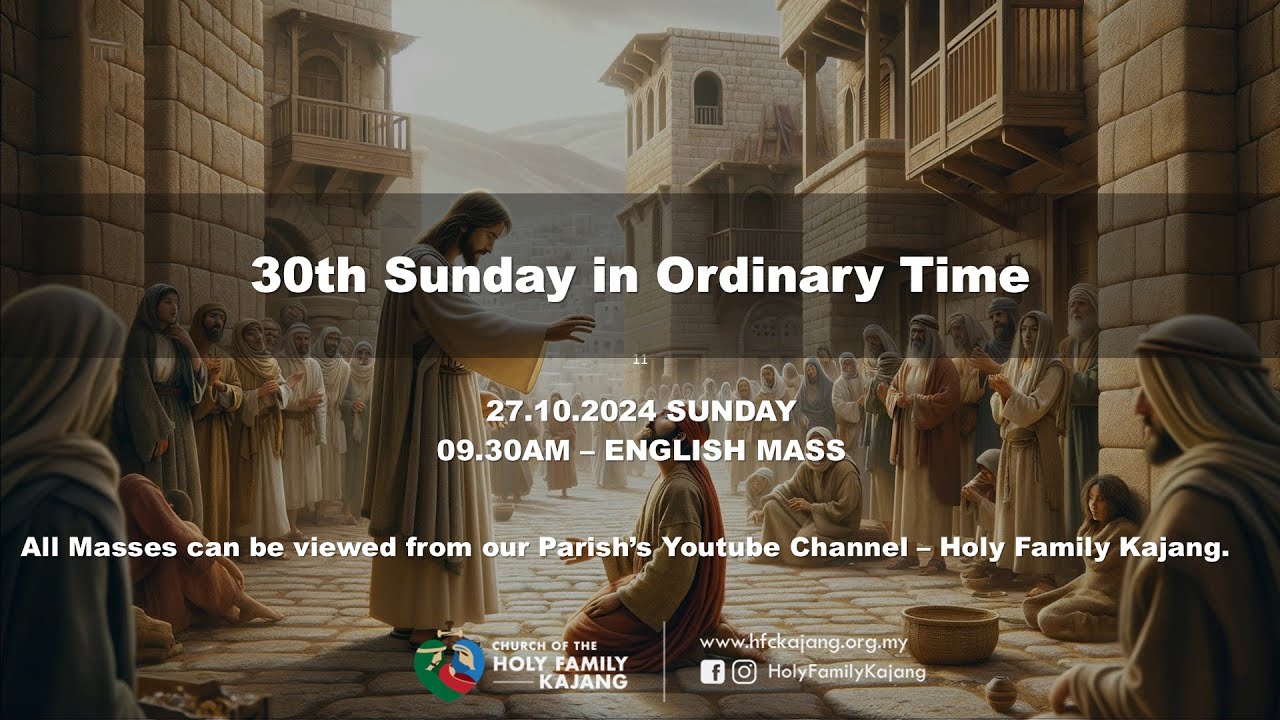 30th Sunday in Ordinary Time

11

27.10.2024 SUNDAY
09.30AM – ENGLISH MASS

All Masses can be viewed from our Parish's Youtube Channel – Holy Family Kajang.

CHURCH OF THE HOLY FAMILY KAJANG

www.hfckajang.org.my
HolyFamilyKajang